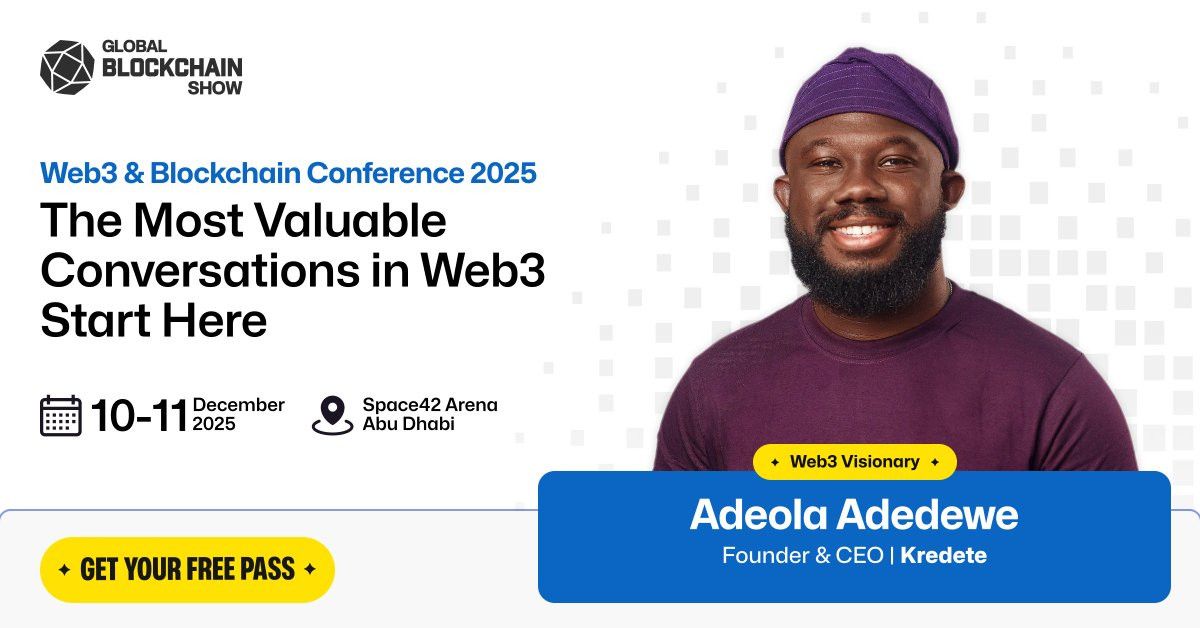 GLOBAL BLOCKCHAIN SHOW

Web3 & Blockchain Conference 2025

The Most Valuable Conversations in Web3 Start Here

10-11 December 2025

Space42 Arena Abu Dhabi

Web3 Visionary

Adeola Adedewe

Founder & CEO | Kredete

GET YOUR FREE PASS